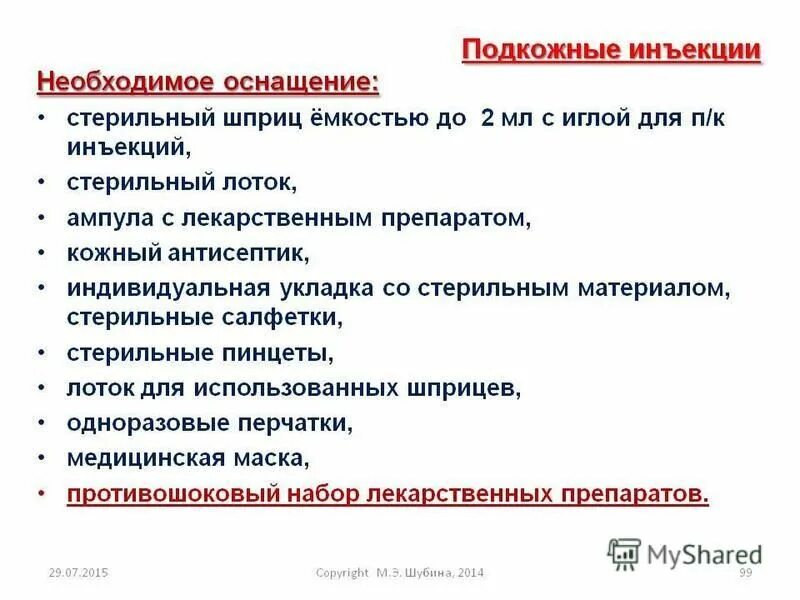 Подкожные инъекции

Необходимое оснащение:

• стерильный шприц ёмкостью до 2 мл с иглой для п/к инъекций,
• стерильный лоток,
• ампула с лекарственным препаратом,
• кожный антисептик,
• индивидуальная укладка со стерильным материалом, стерильные салфетки,
• стерильные пинцеты,
• лоток для использованных шприцев,
• одноразовые перчатки,
• медицинская маска,
• противошоковый набор лекарственных препаратов.

MyShared

29.07.2015 Copyright М.Э. Шубина, 2014 99